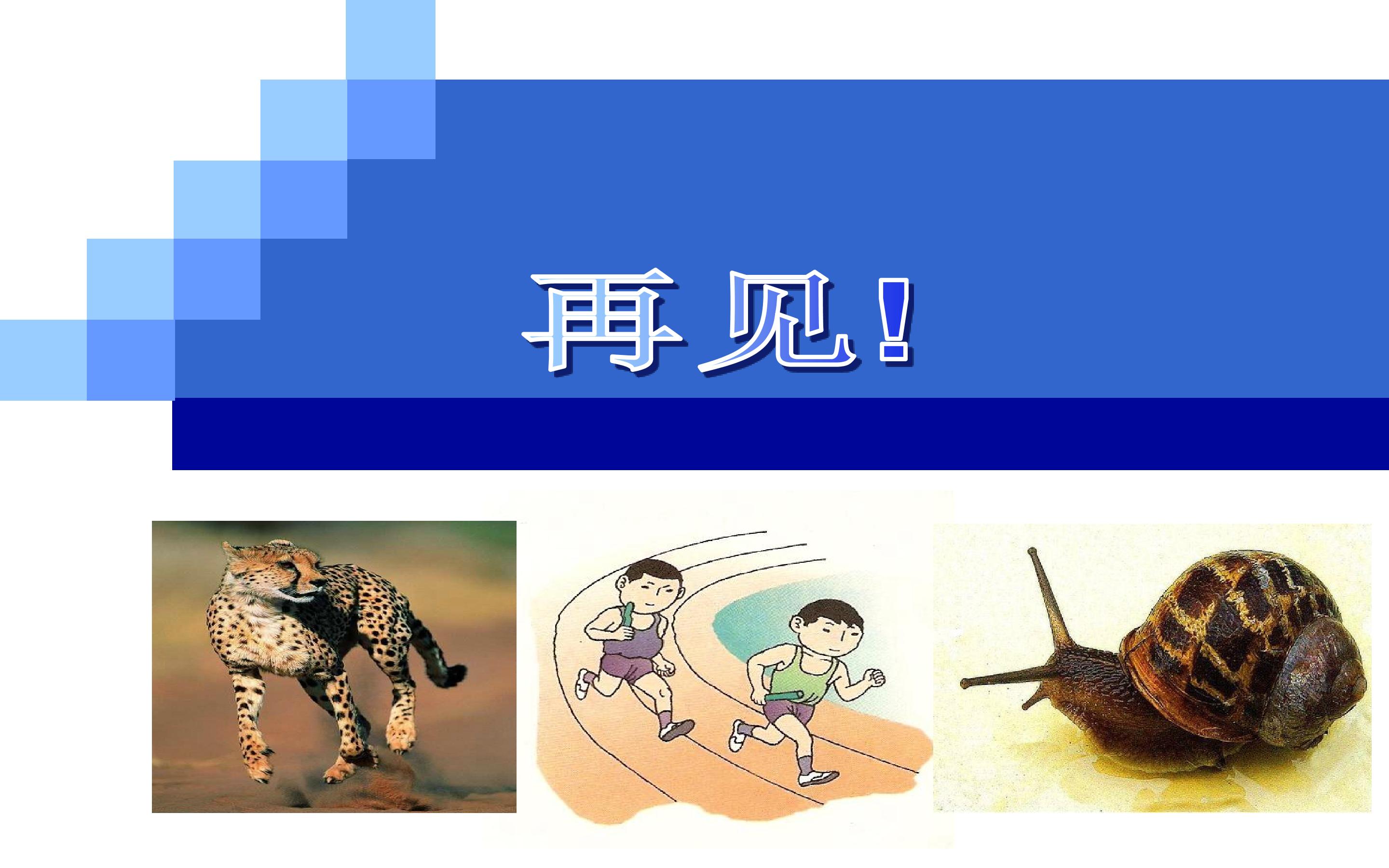 再见！